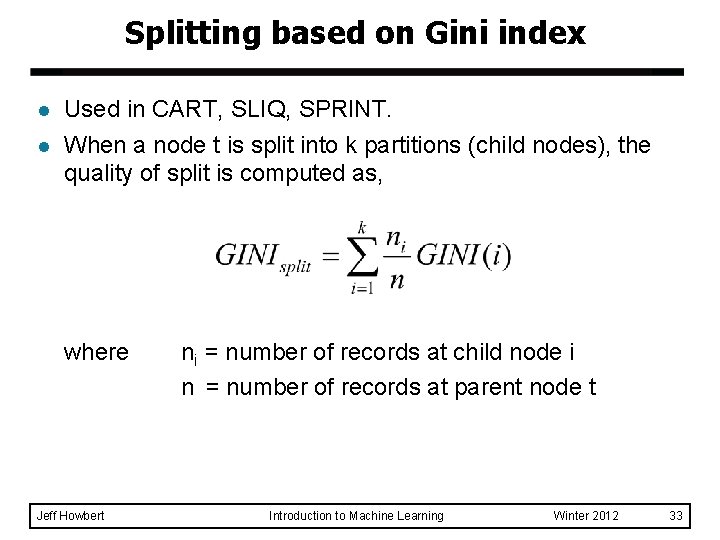 Splitting based on Gini index

Used in CART, SLIQ, SPRINT.

When a node t is split into k partitions (child nodes), the quality of split is computed as,

$GINI_{split} = \sum_{i=1}^{k} \frac{n_i}{n} GINI(i)$

where $n_i$ = number of records at child node i
n = number of records at parent node t

Jeff Howbert Introduction to Machine Learning Winter 2012 33